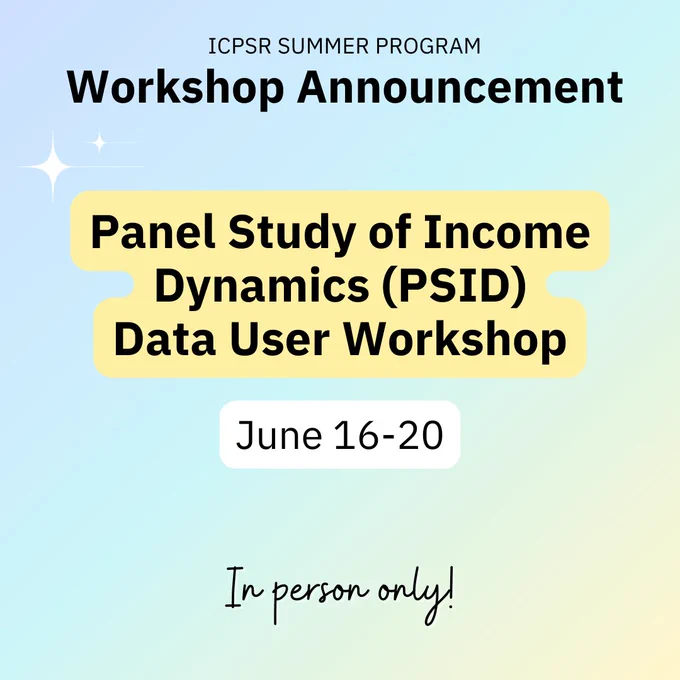 ICPSR SUMMER PROGRAM
Workshop Announcement

Panel Study of Income Dynamics (PSID) Data User Workshop

June 16-20

In person only!